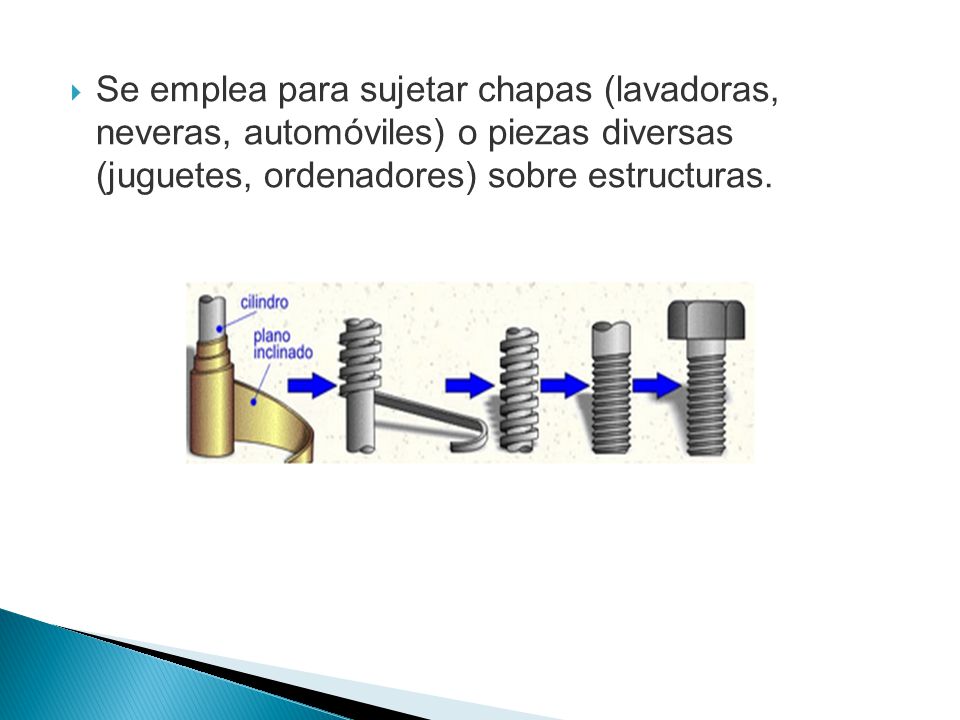 Se emplea para sujetar chapas (lavadoras, neveras, automóviles) o piezas diversas (juguetes, ordenadores) sobre estructuras.

cilindro
plano inclinado